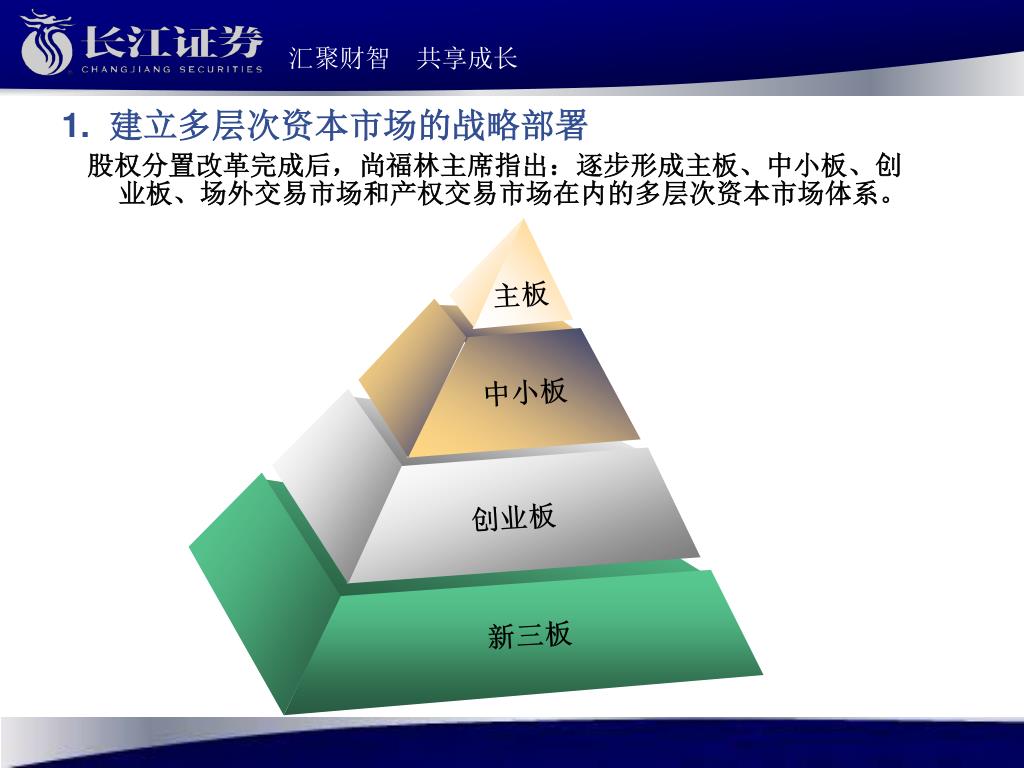 长江证券
CHANGJIANG SECURITIES
汇聚财智　共享成长

1. 建立多层次资本市场的战略部署

股权分置改革完成后，尚福林主席指出：逐步形成主板、中小板、创业板、场外交易市场和产权交易市场在内的多层次资本市场体系。

主板
中小板
创业板
新三板